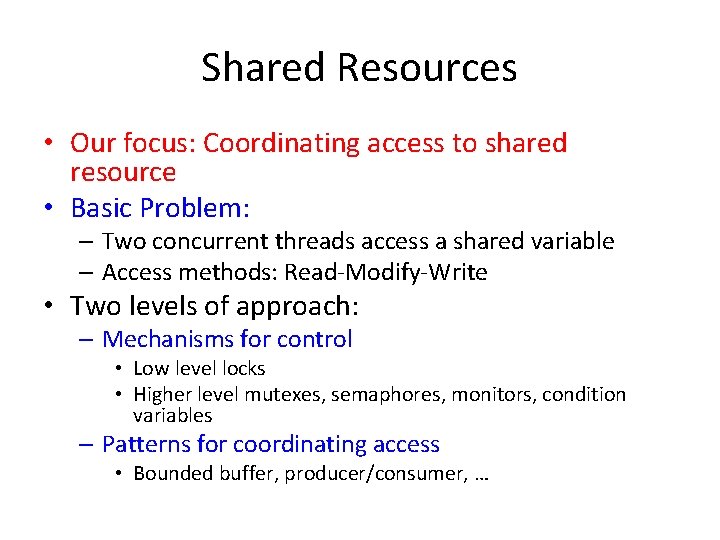 Shared Resources

• Our focus: Coordinating access to shared resource
• Basic Problem:
– Two concurrent threads access a shared variable
– Access methods: Read-Modify-Write
• Two levels of approach:
– Mechanisms for control
• Low level locks
• Higher level mutexes, semaphores, monitors, condition variables
– Patterns for coordinating access
• Bounded buffer, producer/consumer, …